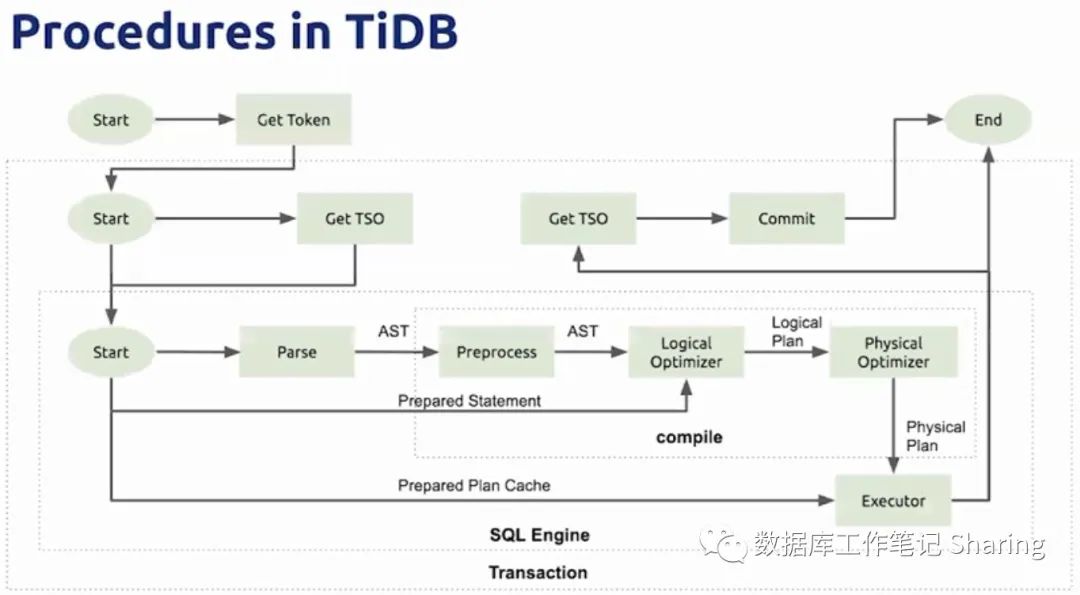 Procedures in TiDB

Start

Get Token

End

Start

Get TSO

Get TSO

Commit

Start

Parse

AST

Preprocess

AST

Logical Optimizer

Logical Plan

Physical Optimizer

Prepared Statement

compile

Physical Plan

Prepared Plan Cache

Executor

SQL Engine

Transaction

数据库工作笔记 Sharing